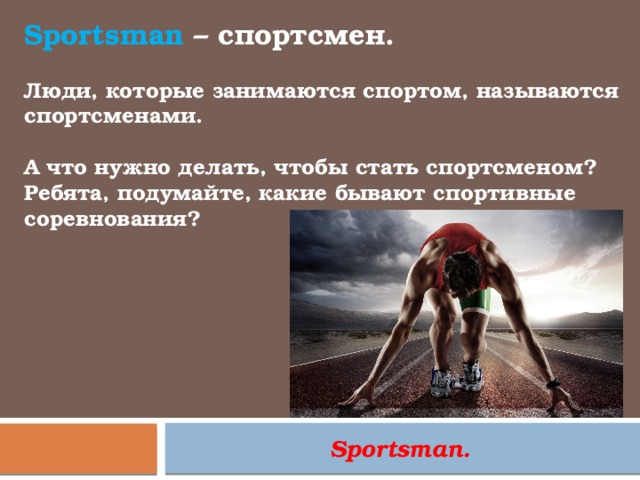 Sportsman – спортсмен.

Люди, которые занимаются спортом, называются спортсменами.

А что нужно делать, чтобы стать спортсменом? Ребята, подумайте, какие бывают спортивные соревнования?

Sportsman.